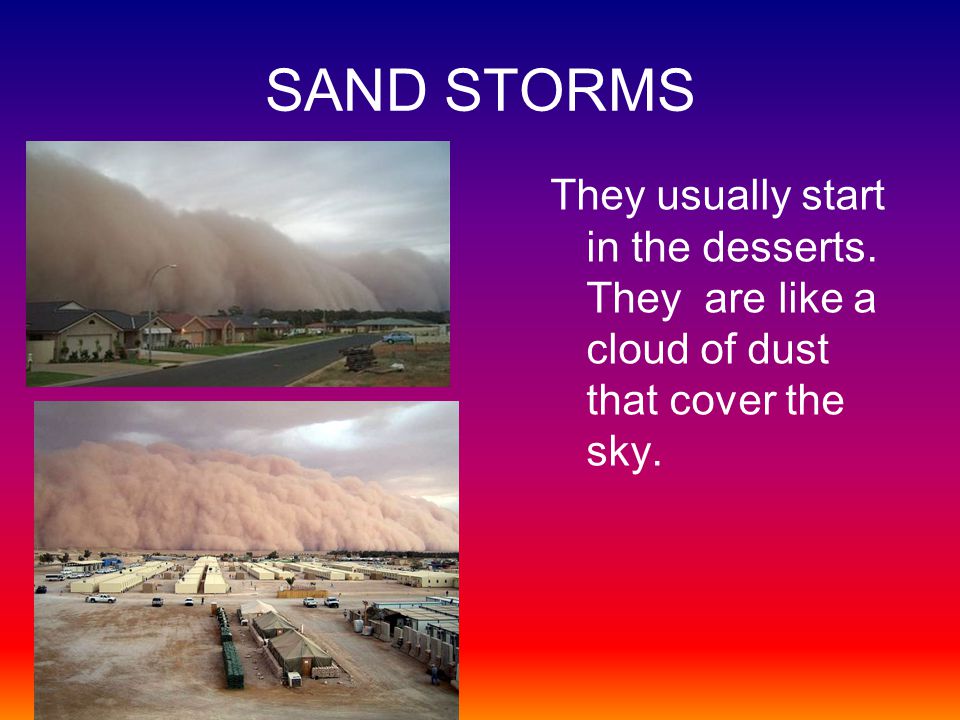 SAND STORMS

They usually start in the desserts. They  are like a cloud of dust that cover the sky.